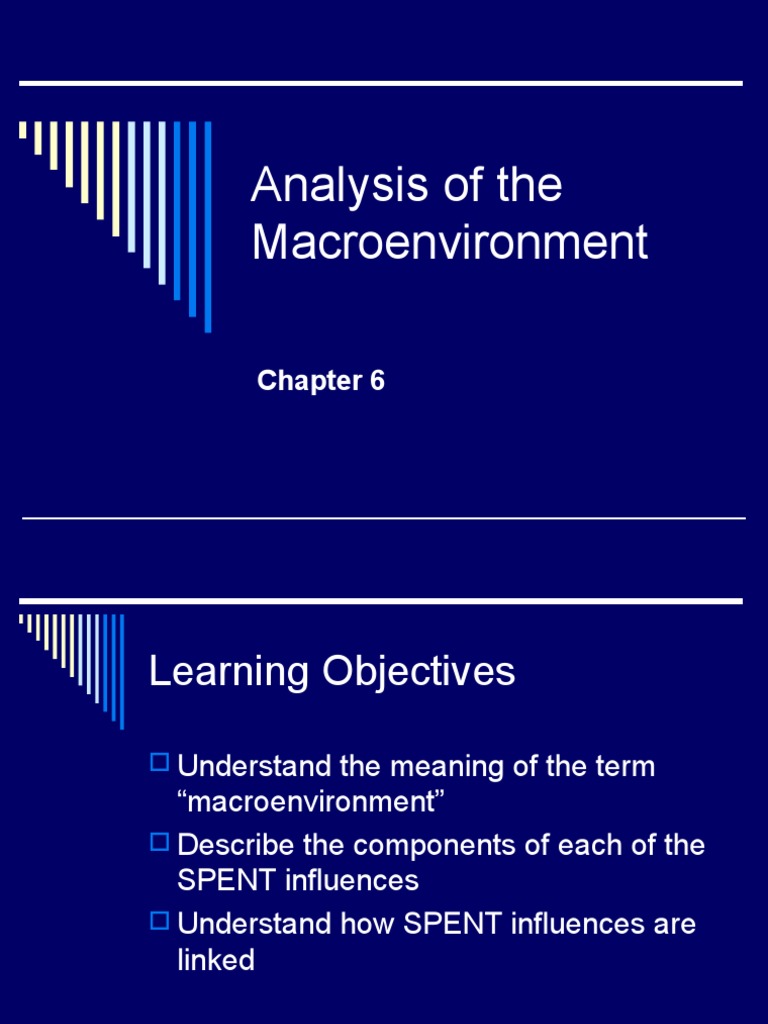 Analysis of the Macroenvironment

Chapter 6

Learning Objectives

Understand the meaning of the term “macroenvironment”

Describe the components of each of the SPENT influences

Understand how SPENT influences are linked